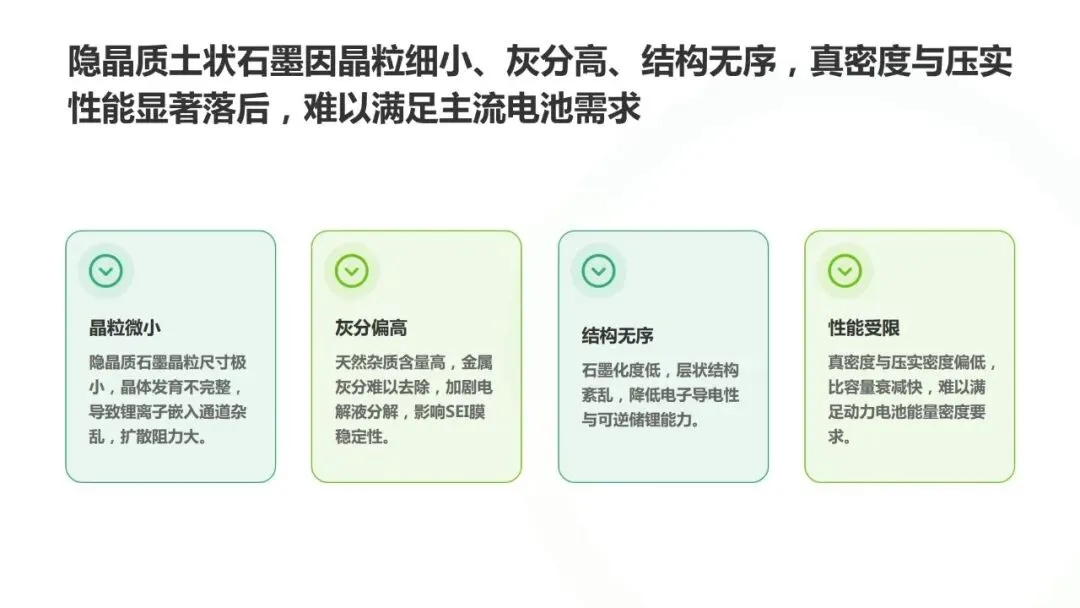 隐晶质土状石墨因晶粒细小、灰分高、结构无序，真密度与压实性能显著落后，难以满足主流电池需求

晶粒微小

隐晶质石墨晶粒尺寸极小，晶体发育不完整，导致锂离子嵌入通道杂乱，扩散阻力大。

灰分偏高

天然杂质含量高，金属灰分难以去除，加剧电解液分解，影响SEI膜稳定性。

结构无序

石墨化度低，层状结构紊乱，降低电子导电性与可逆储锂能力。

性能受限

真密度与压实密度偏低，比容量衰减快，难以满足动力电池能量密度要求。